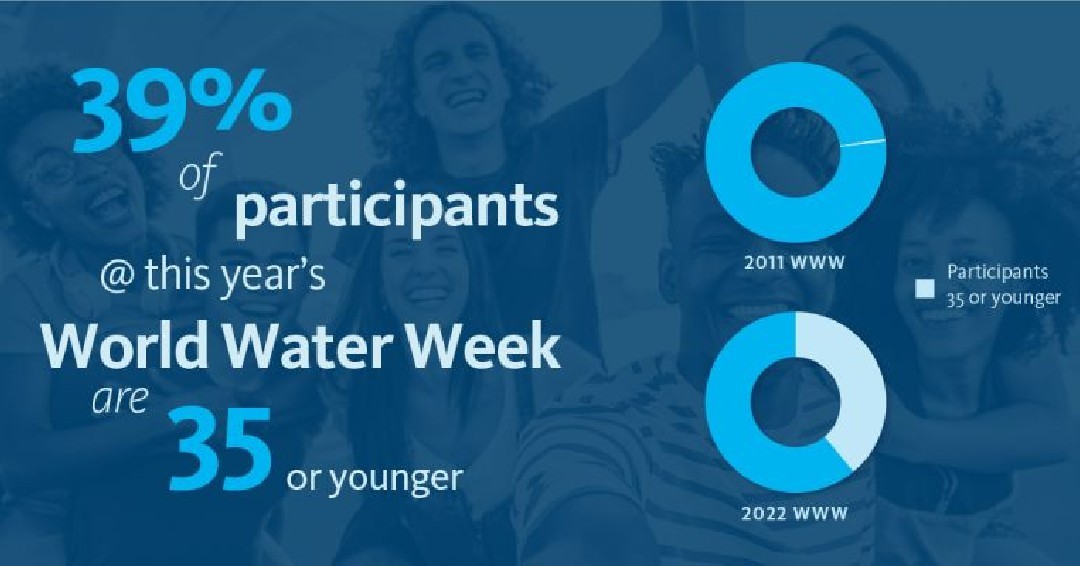 39%
of
participants
@ this year's
World Water Week
are
35 or younger

2011 WWW

Participants 35 or younger

2022 WWW